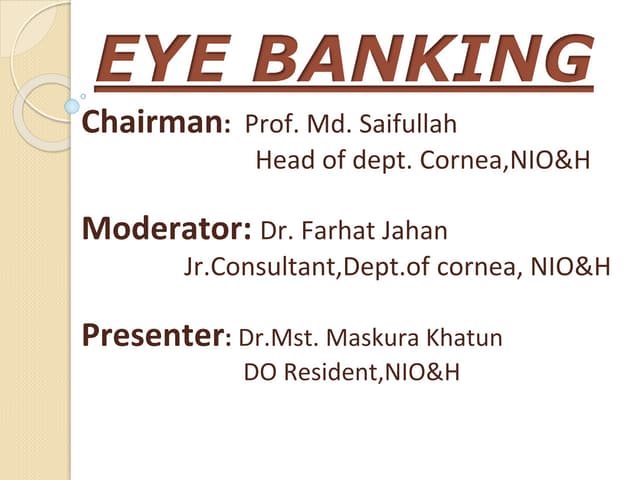 EYE BANKING

Chairman: Prof. Md. Saifullah
Head of dept. Cornea,NIO&H

Moderator: Dr. Farhat Jahan
Jr.Consultant,Dept.of cornea, NIO&H

Presenter: Dr.Mst. Maskura Khatun
DO Resident,NIO&H